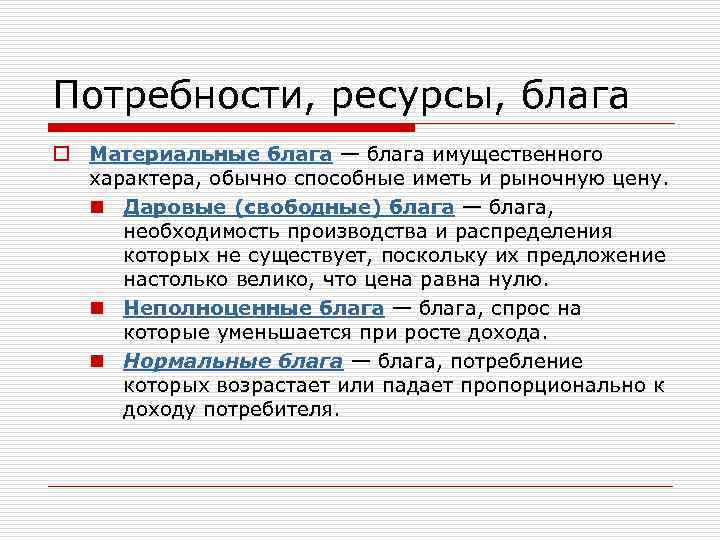 Потребности, ресурсы, блага

Материальные блага — блага имущественного характера, обычно способные иметь и рыночную цену.

Даровые (свободные) блага — блага, необходимость производства и распределения которых не существует, поскольку их предложение настолько велико, что цена равна нулю.

Неполноценные блага — блага, спрос на которые уменьшается при росте дохода.

Нормальные блага — блага, потребление которых возрастает или падает пропорционально к доходу потребителя.